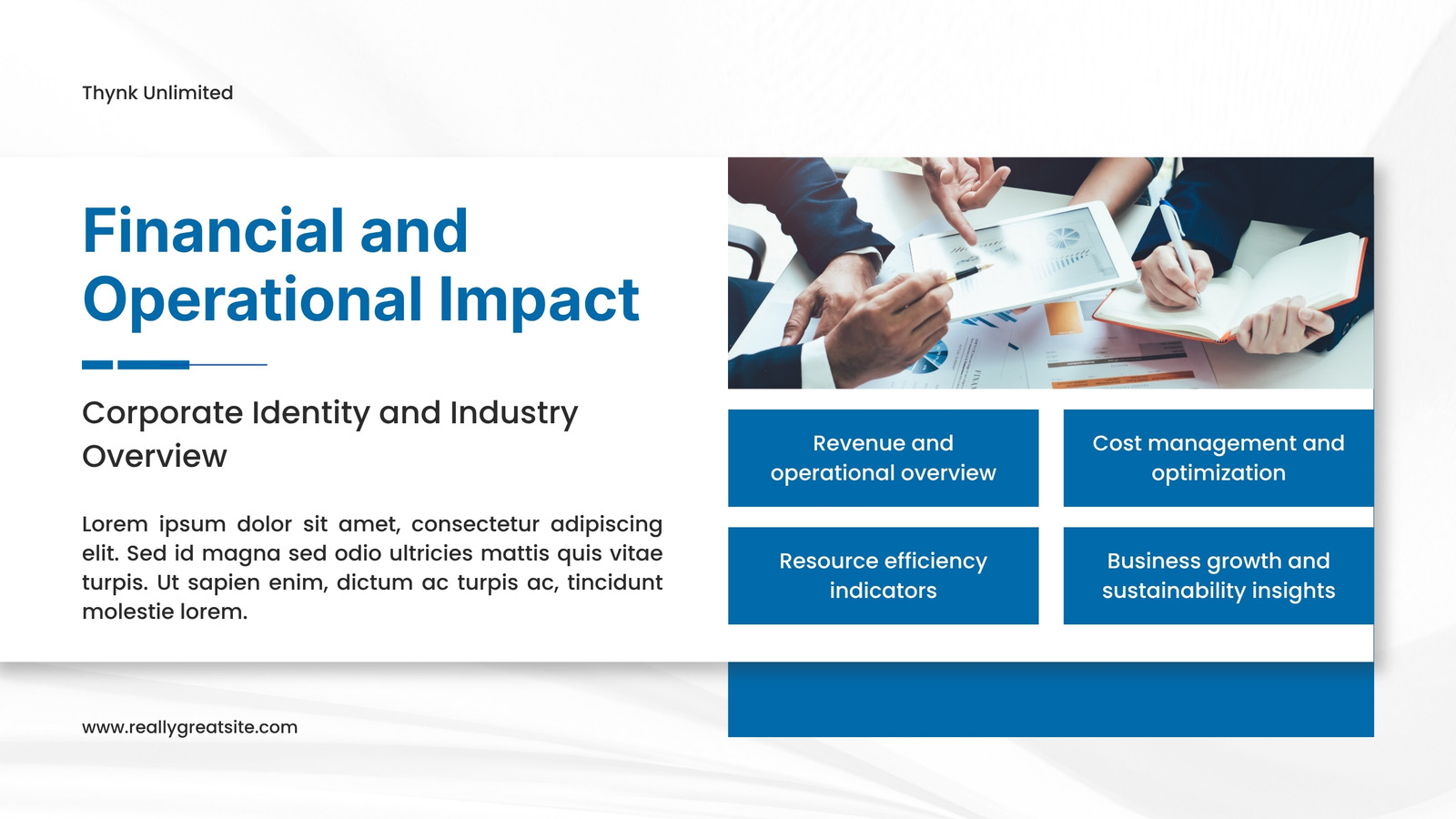 Thynk Unlimited

Financial and Operational Impact

Corporate Identity and Industry Overview

Lorem ipsum dolor sit amet, consectetur adipiscing elit. Sed id magna sed odio ultricies mattis quis vitae turpis. Ut sapien enim, dictum ac turpis ac, tincidunt molestie lorem.

Revenue and operational overview

Cost management and optimization

Resource efficiency indicators

Business growth and sustainability insights

www.reallygreatsite.com